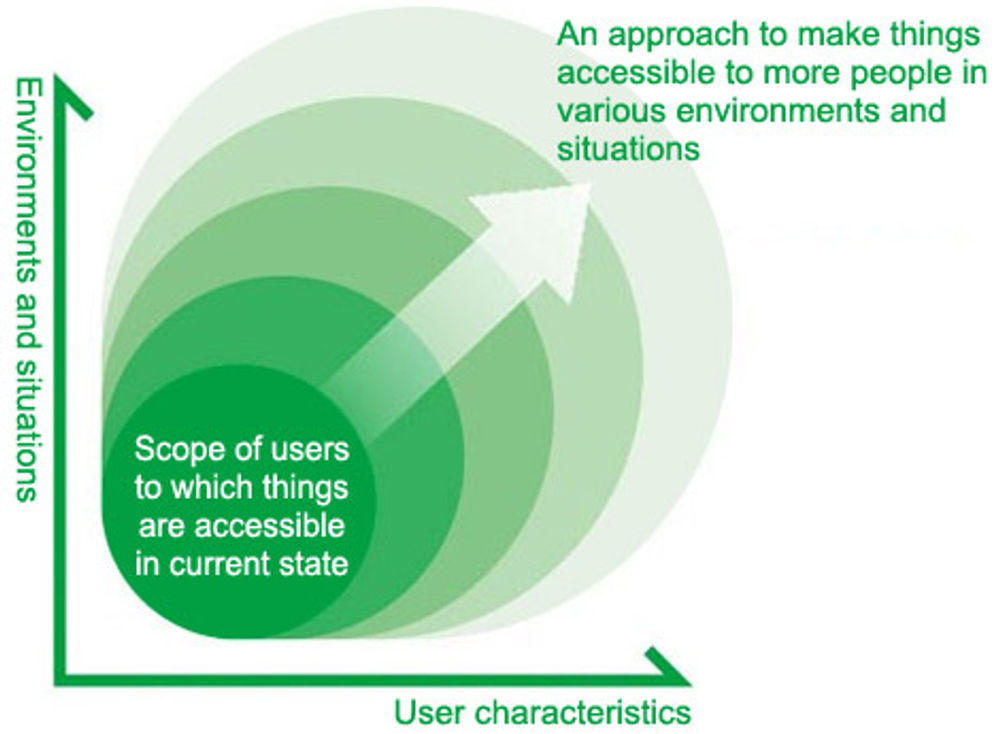 Environments and situations

An approach to make things accessible to more people in various environments and situations

Scope of users to which things are accessible in current state

User characteristics